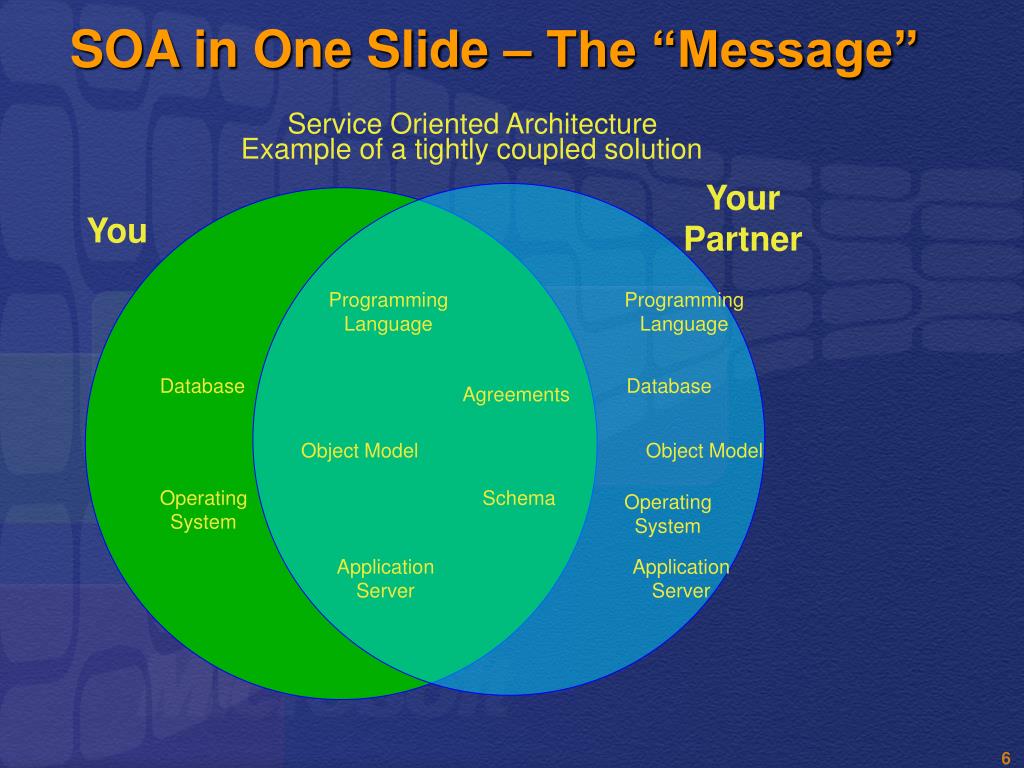 SOA in One Slide – The “Message”

Service Oriented Architecture
Example of a tightly coupled solution

You

Your Partner

Database

Operating System

Programming Language

Agreements

Object Model

Schema

Application Server

Programming Language

Database

Object Model

Operating System

Application Server

6